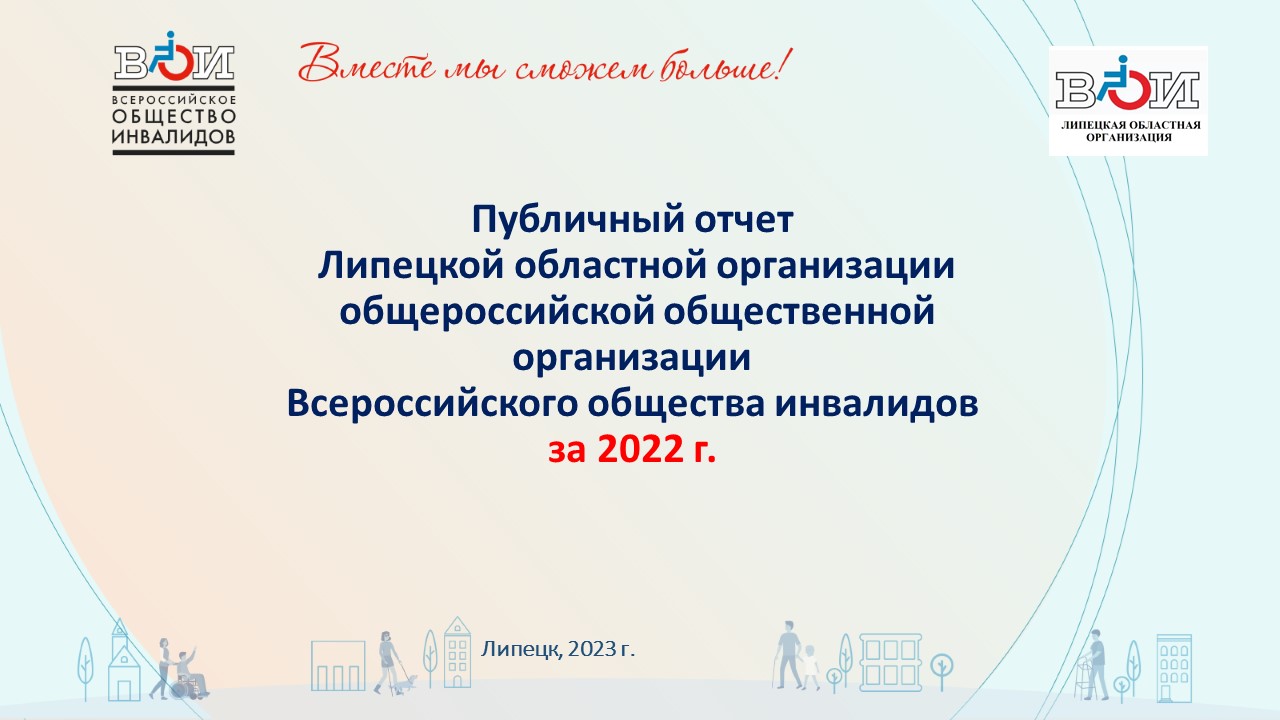 ВОИ
ВСЕРОССИЙСКОЕ
ОБЩЕСТВО
ИНВАЛИДОВ

Вместе мы сможем больше!

ВОИ
ЛИПЕЦКАЯ ОБЛАСТНАЯ ОРГАНИЗАЦИЯ

Публичный отчет
Липецкой областной организации
общероссийской общественной
организации
Всероссийского общества инвалидов
за 2022 г.

Липецк, 2023 г.